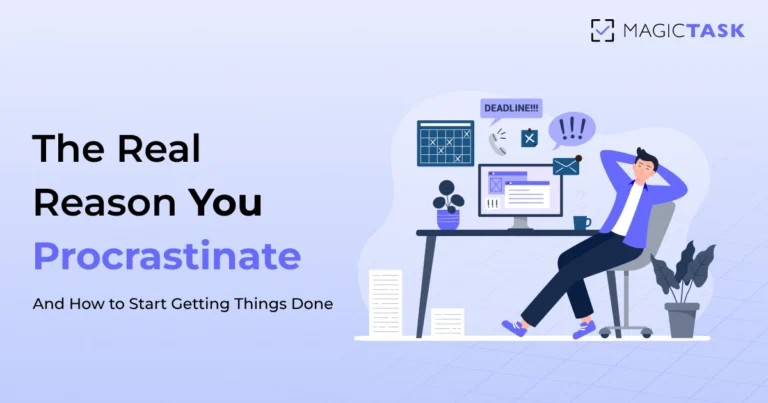 MAGICTASK

The Real Reason You Procrastinate

And How to Start Getting Things Done

DEADLINE!!!

!!!

!!!